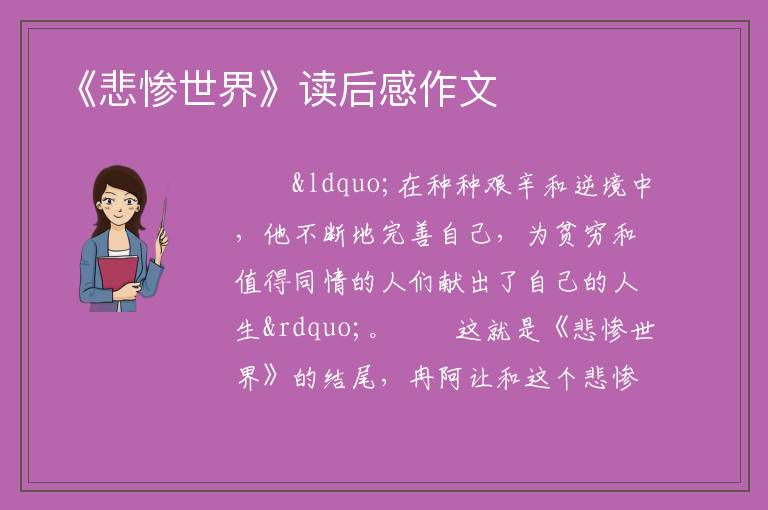 《悲惨世界》读后感作文

&ldquo;在种种艰辛和逆境中，他不断地完善自己，为贫穷和值得同情的人们献出了自己的人生&rdquo;。　　这就是《悲惨世界》的结尾，冉阿让和这个悲惨